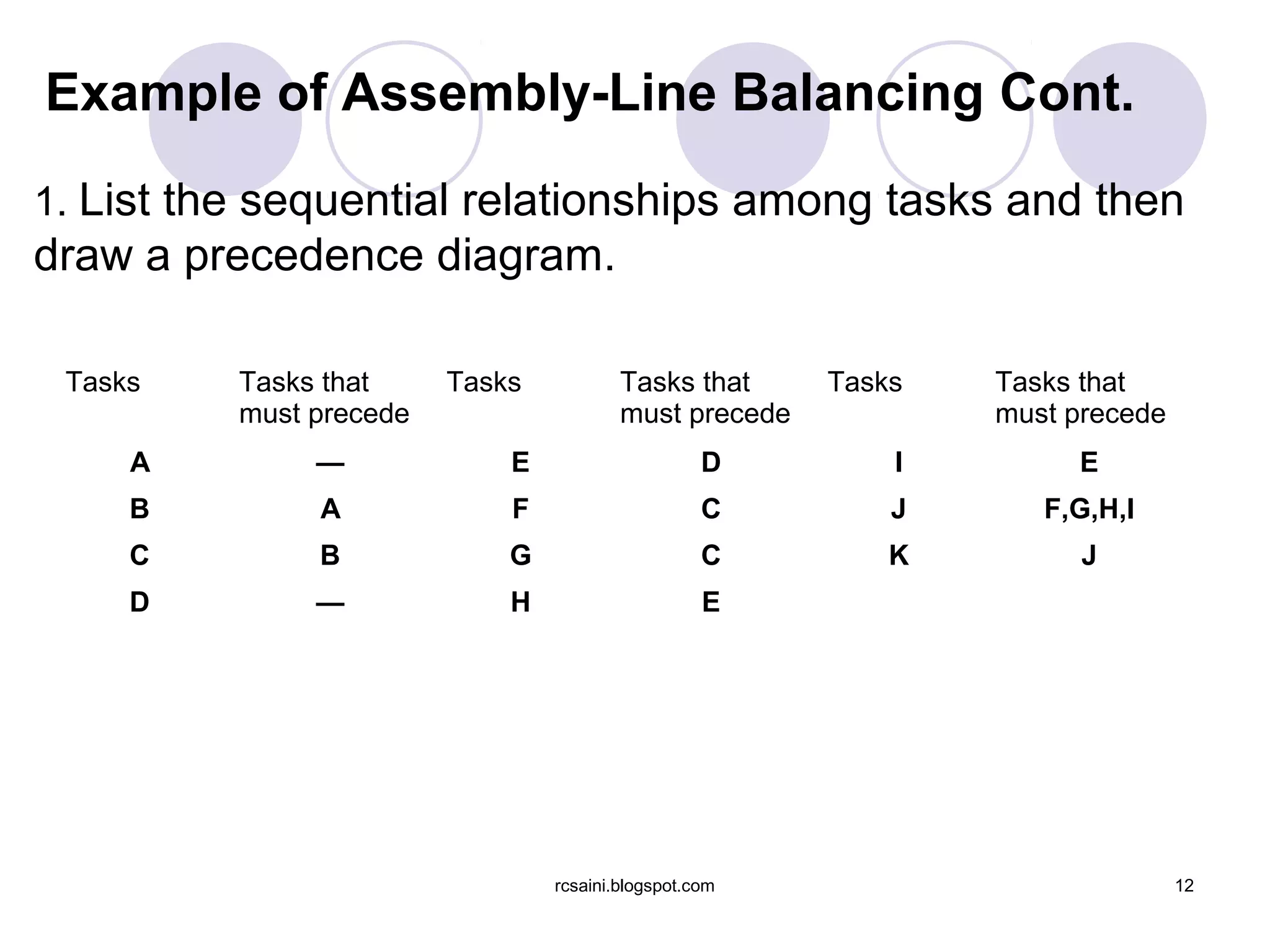 Example of Assembly-Line Balancing Cont.

1. List the sequential relationships among tasks and then draw a precedence diagram.

| Tasks | Tasks that must precede | Tasks | Tasks that must precede | Tasks | Tasks that must precede |
|---|---|---|---|---|---|
| A | — | E | D | I | E |
| B | A | F | C | J | F,G,H,I |
| C | B | G | C | K | J |
| D | — | H | E | | |

rcsaini.blogspot.com

12